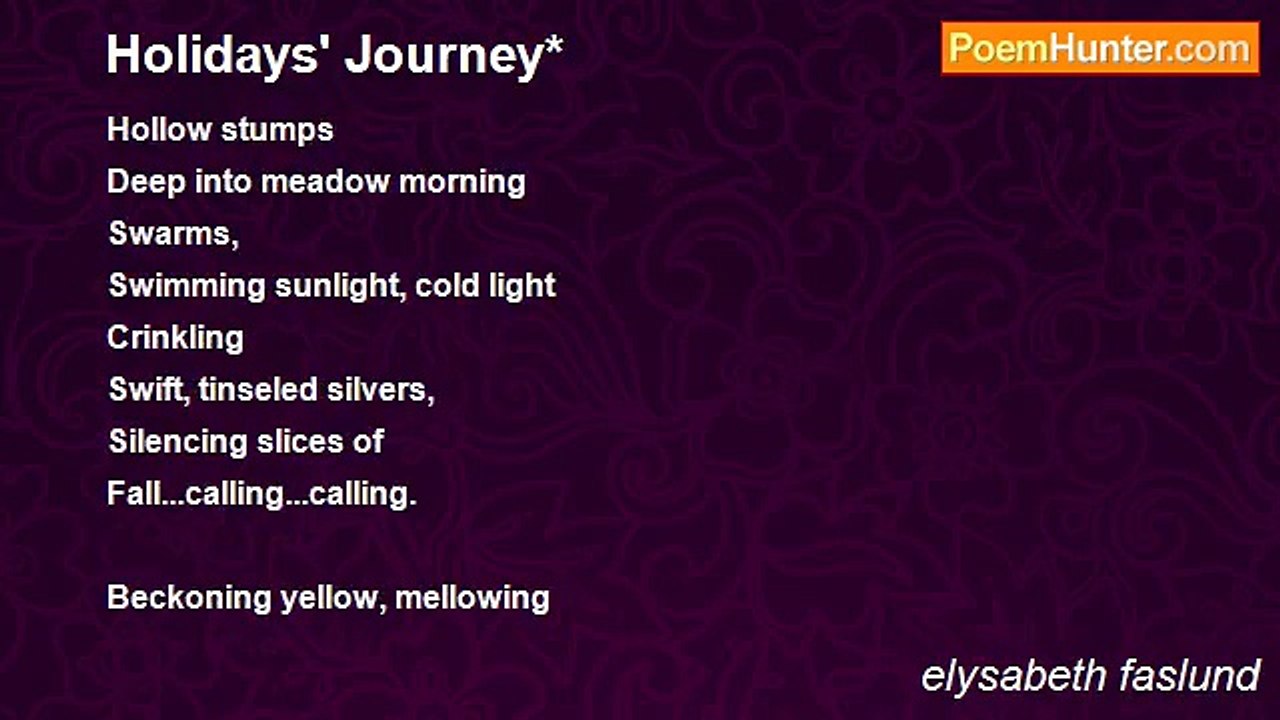 Holidays' Journey*

PoemHunter.com

Hollow stumps
Deep into meadow morning
Swarms,
Swimming sunlight, cold light
Crinkling
Swift, tinseled silvers,
Silencing slices of
Fall...calling...calling.

Beckoning yellow, mellowing

elysabeth faslund